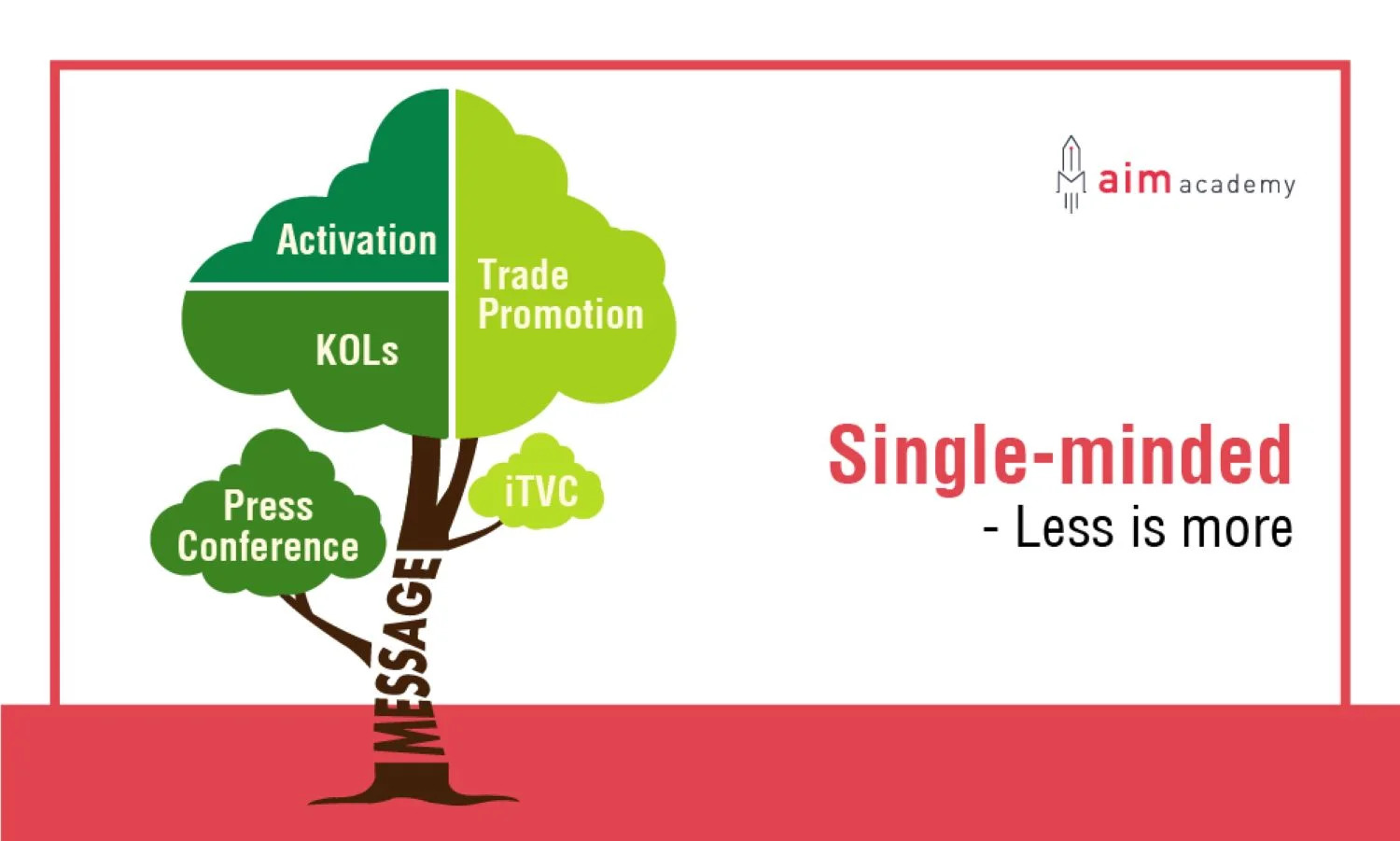 Activation

Trade Promotion

KOLs

Press Conference

iTVC

MESSAGE

aim academy

Single-minded
- Less is more